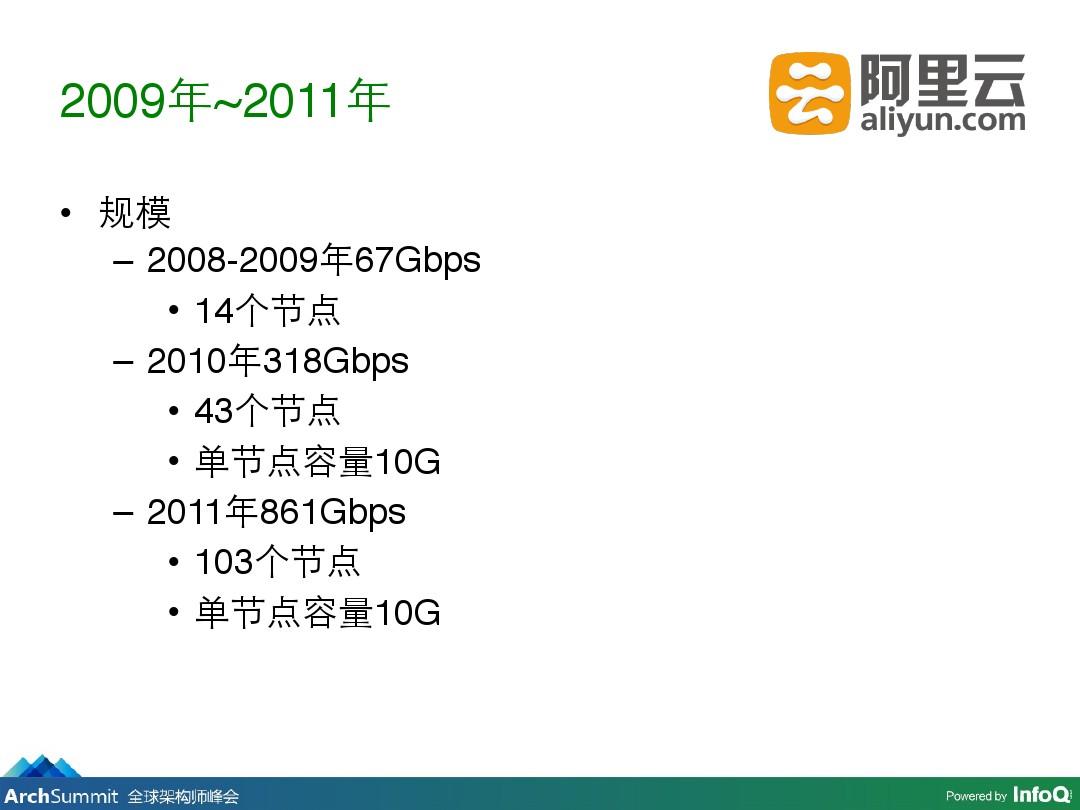 2009年~2011年

阿里云
aliyun.com

• 规模
– 2008-2009年67Gbps
• 14个节点
– 2010年318Gbps
• 43个节点
• 单节点容量10G
– 2011年861Gbps
• 103个节点
• 单节点容量10G

ArchSummit 全球架构师峰会

Powered by InfoQ